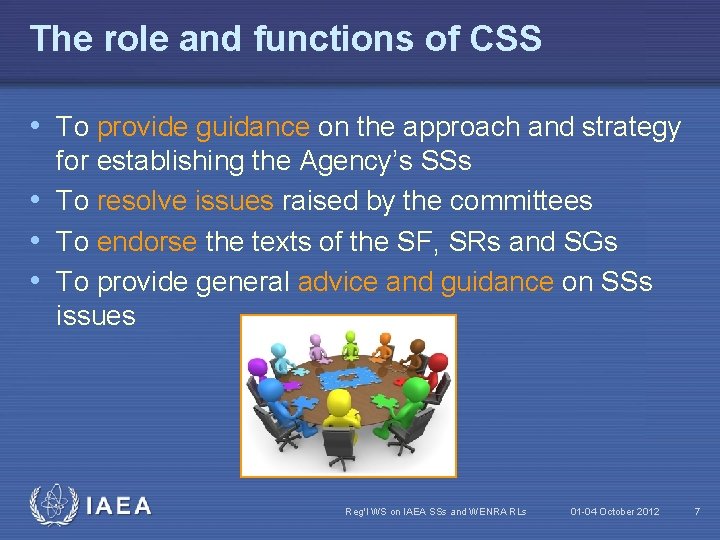 The role and functions of CSS

• To provide guidance on the approach and strategy for establishing the Agency's SSs
• To resolve issues raised by the committees
• To endorse the texts of the SF, SRs and SGs
• To provide general advice and guidance on SSs issues

IAEA

Reg'l WS on IAEA SSs and WENRA RLs 01-04 October 2012 7